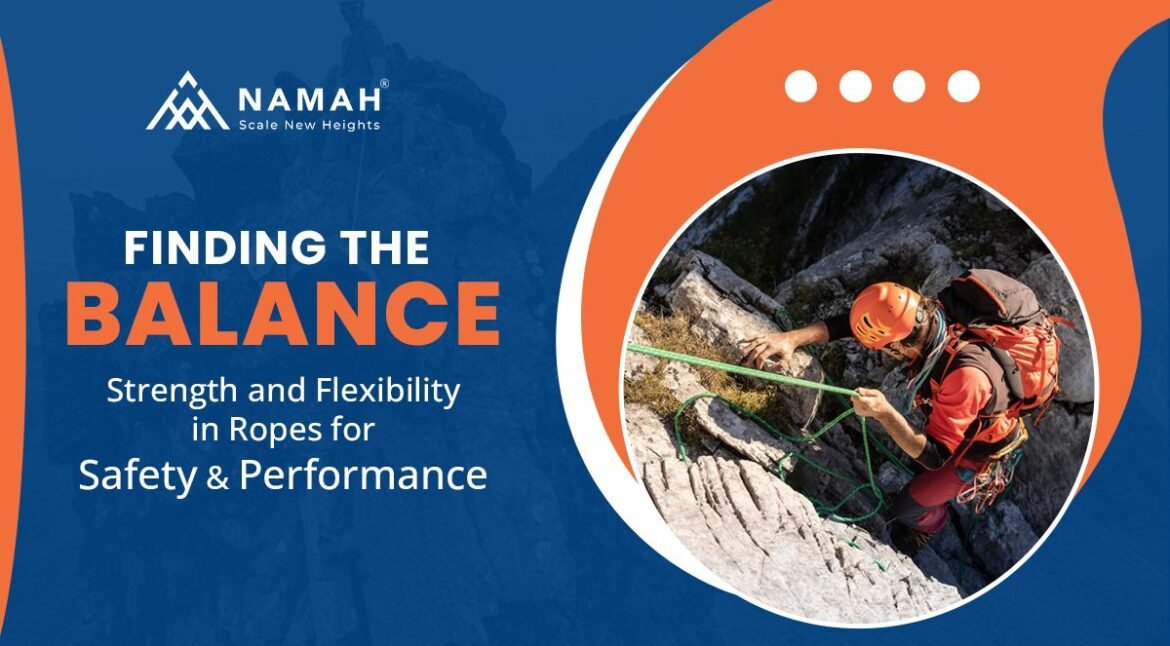 NAMAH®
Scale New Heights

FINDING THE
BALANCE
Strength and Flexibility in Ropes for Safety & Performance